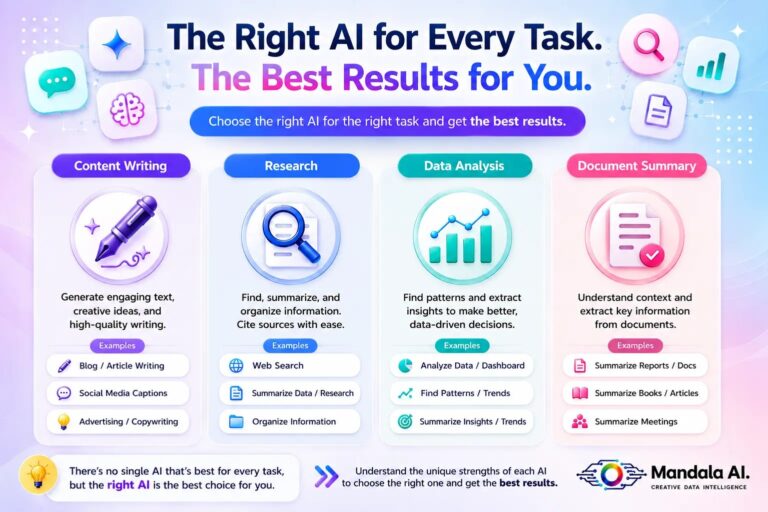 The Right AI for Every Task.
The Best Results for You.

Choose the right AI for the right task and get the best results.

Content Writing

Generate engaging text, creative ideas, and high-quality writing.

Examples

Blog / Article Writing

Social Media Captions

Advertising / Copywriting

Research

Find, summarize, and organize information. Cite sources with ease.

Examples

Web Search

Summarize Data / Research

Organize Information

Data Analysis

Find patterns and extract insights to make better, data-driven decisions.

Examples

Analyze Data / Dashboard

Find Patterns / Trends

Summarize Insights / Trends

Document Summary

Understand context and extract key information from documents.

Examples

Summarize Reports / Docs

Summarize Books / Articles

Summarize Meetings

There's no single AI that's best for every task, but the right AI is the best choice for you.

Understand the unique strengths of each AI to choose the right one and get the best results.

Mandala AI.
CREATIVE DATA INTELLIGENCE